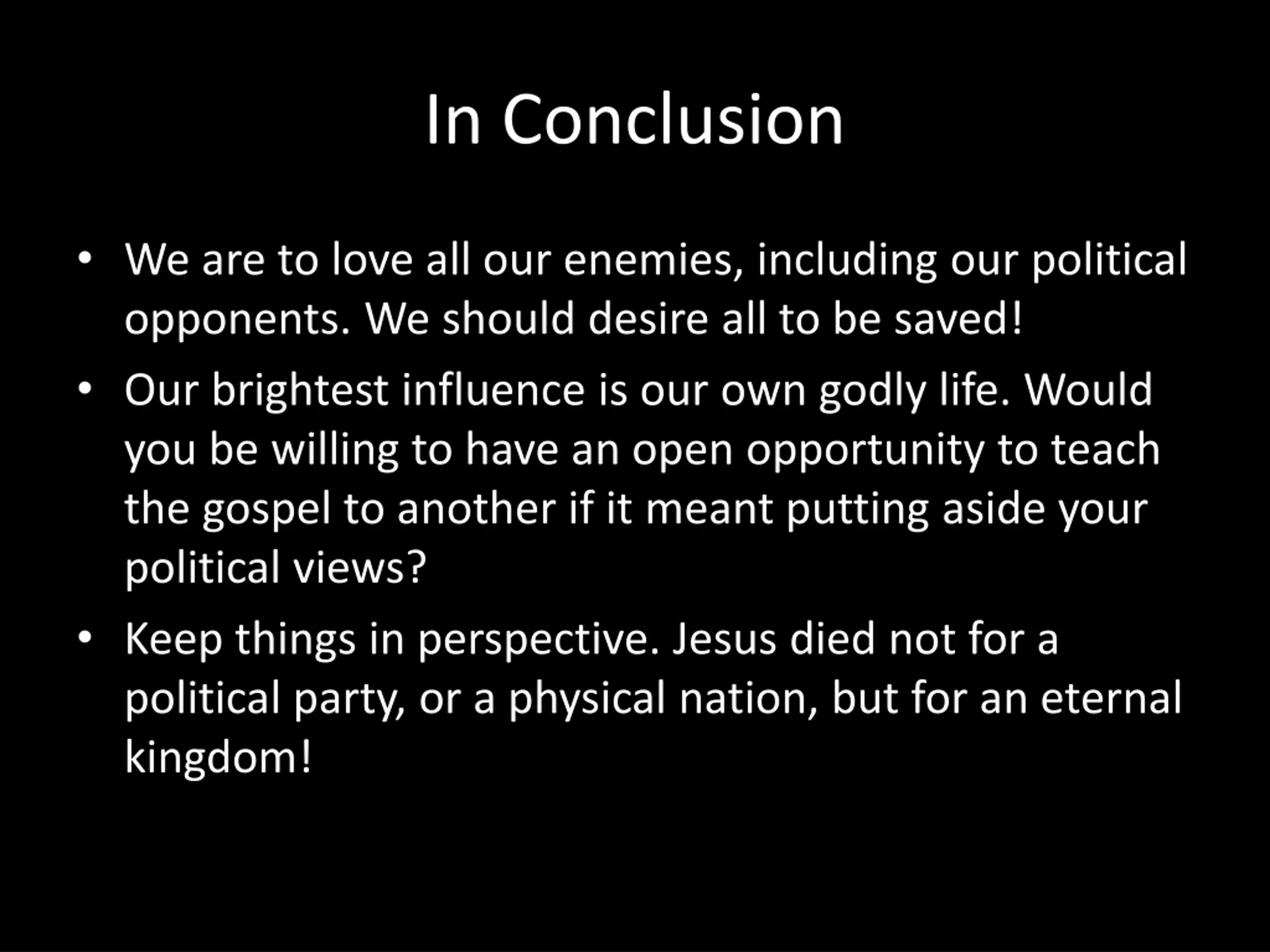 In Conclusion

• We are to love all our enemies, including our political opponents. We should desire all to be saved!

• Our brightest influence is our own godly life. Would you be willing to have an open opportunity to teach the gospel to another if it meant putting aside your political views?

• Keep things in perspective. Jesus died not for a political party, or a physical nation, but for an eternal kingdom!